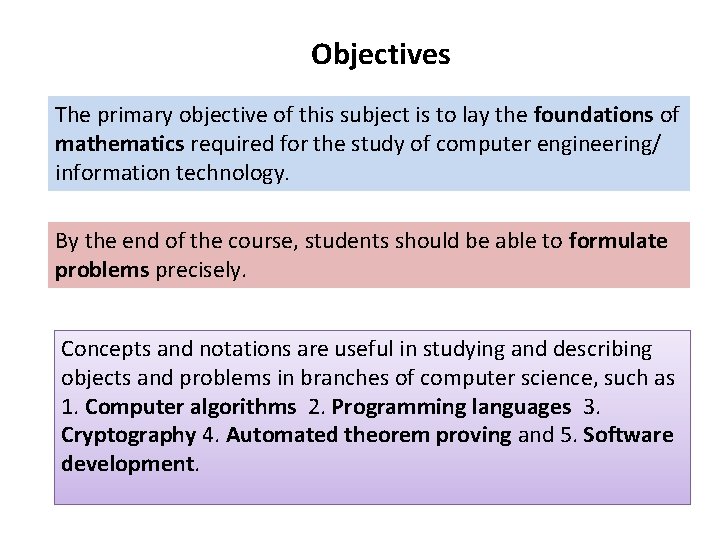 Objectives

The primary objective of this subject is to lay the foundations of mathematics required for the study of computer engineering/ information technology.

By the end of the course, students should be able to formulate problems precisely.

Concepts and notations are useful in studying and describing objects and problems in branches of computer science, such as 1. Computer algorithms 2. Programming languages 3. Cryptography 4. Automated theorem proving and 5. Software development.